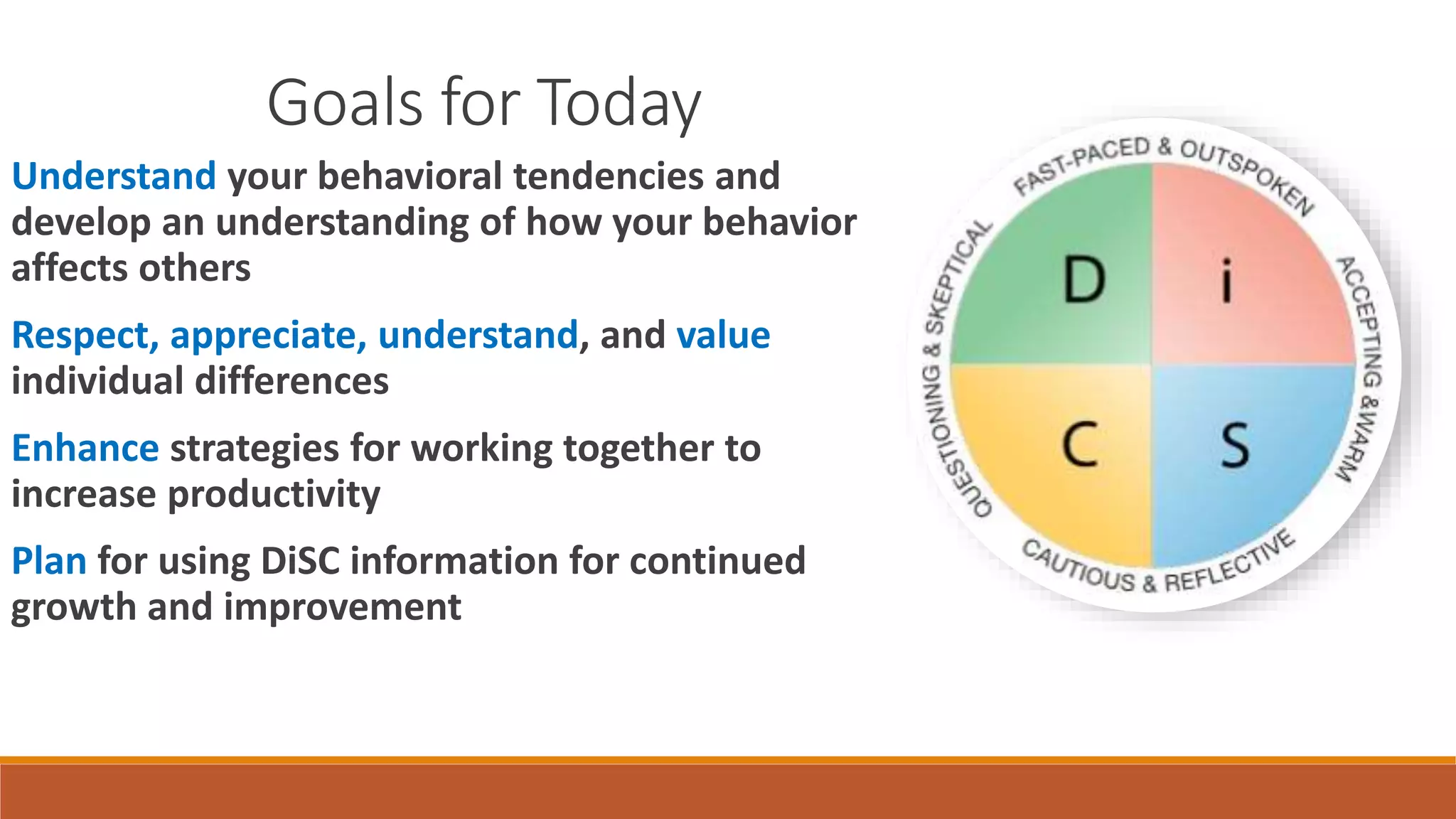 Goals for Today

Understand your behavioral tendencies and develop an understanding of how your behavior affects others

Respect, appreciate, understand, and value individual differences

Enhance strategies for working together to increase productivity

Plan for using DiSC information for continued growth and improvement

FAST-PACED & OUTSPOKEN

ACCEPTING &WARM

CAUTIOUS & REFLECTIVE

QUESTIONING & SKEPTICAL

D

i

C

S